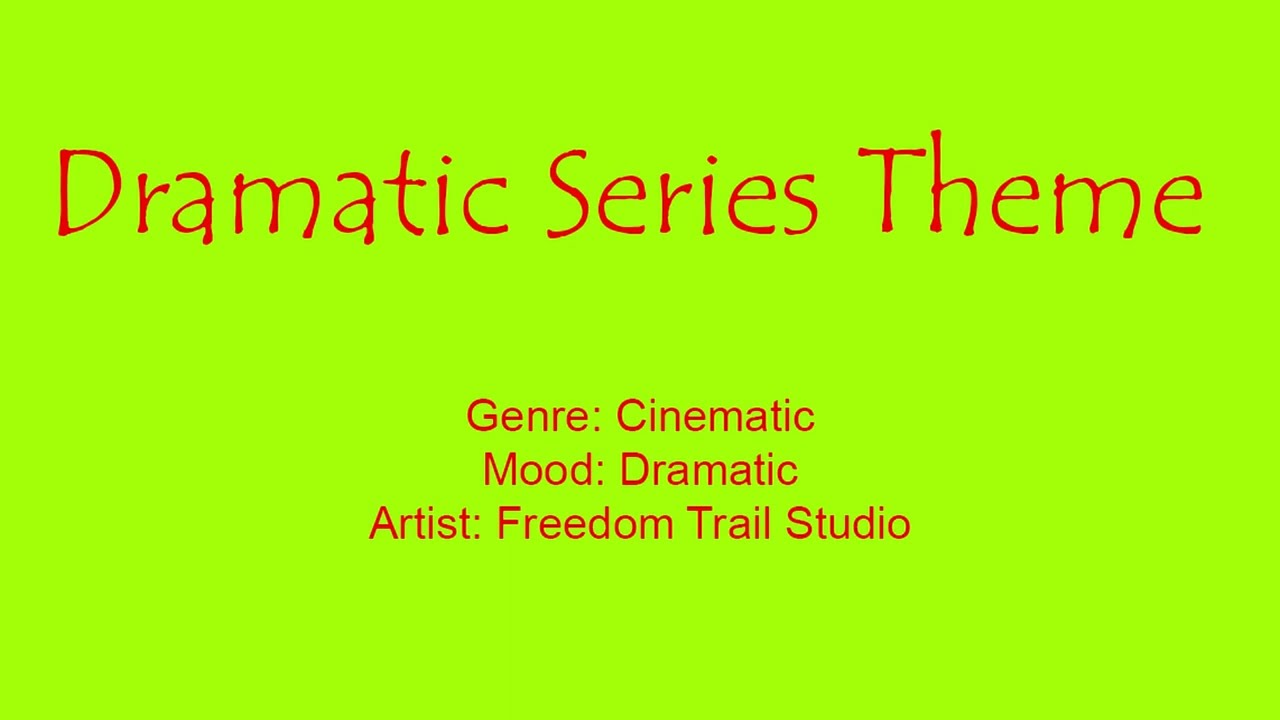 Dramatic Series Theme

Genre: Cinematic
Mood: Dramatic
Artist: Freedom Trail Studio